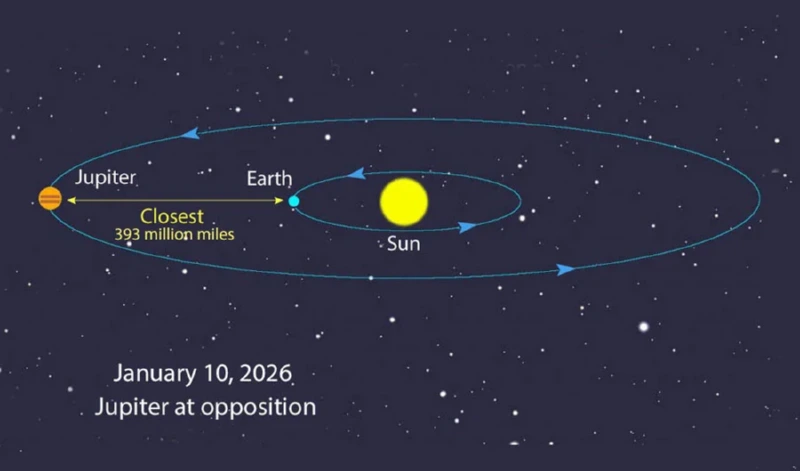 Jupiter
Earth
Closest
393 million miles
Sun

January 10, 2026
Jupiter at opposition